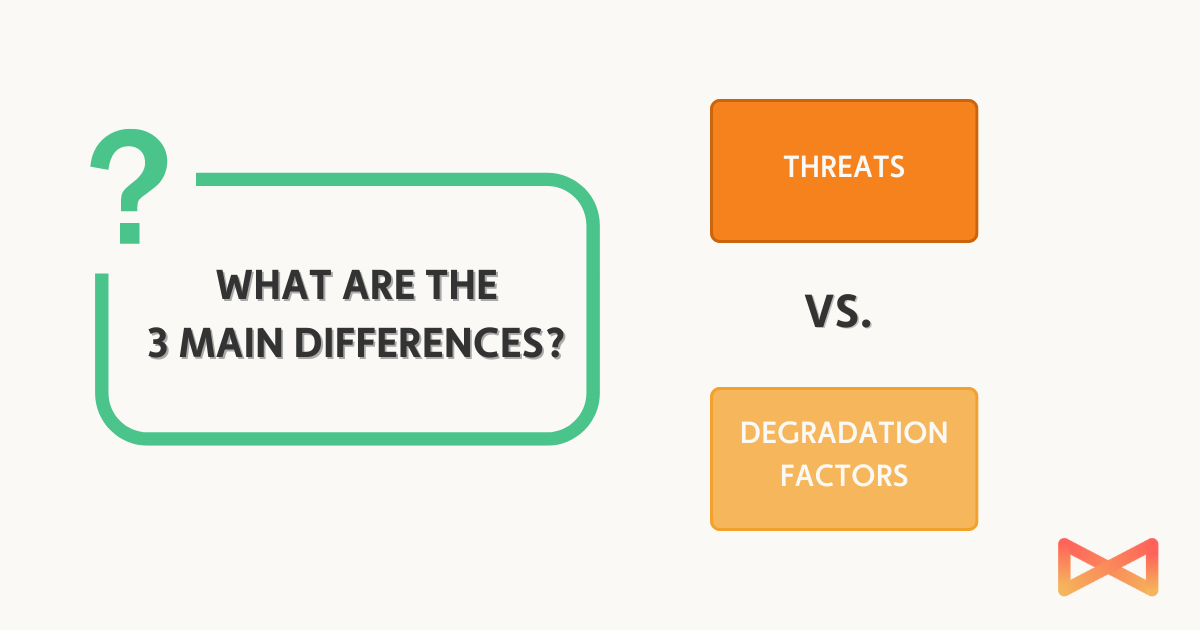 ?

WHAT ARE THE
3 MAIN DIFFERENCES?

THREATS

VS.

DEGRADATION
FACTORS